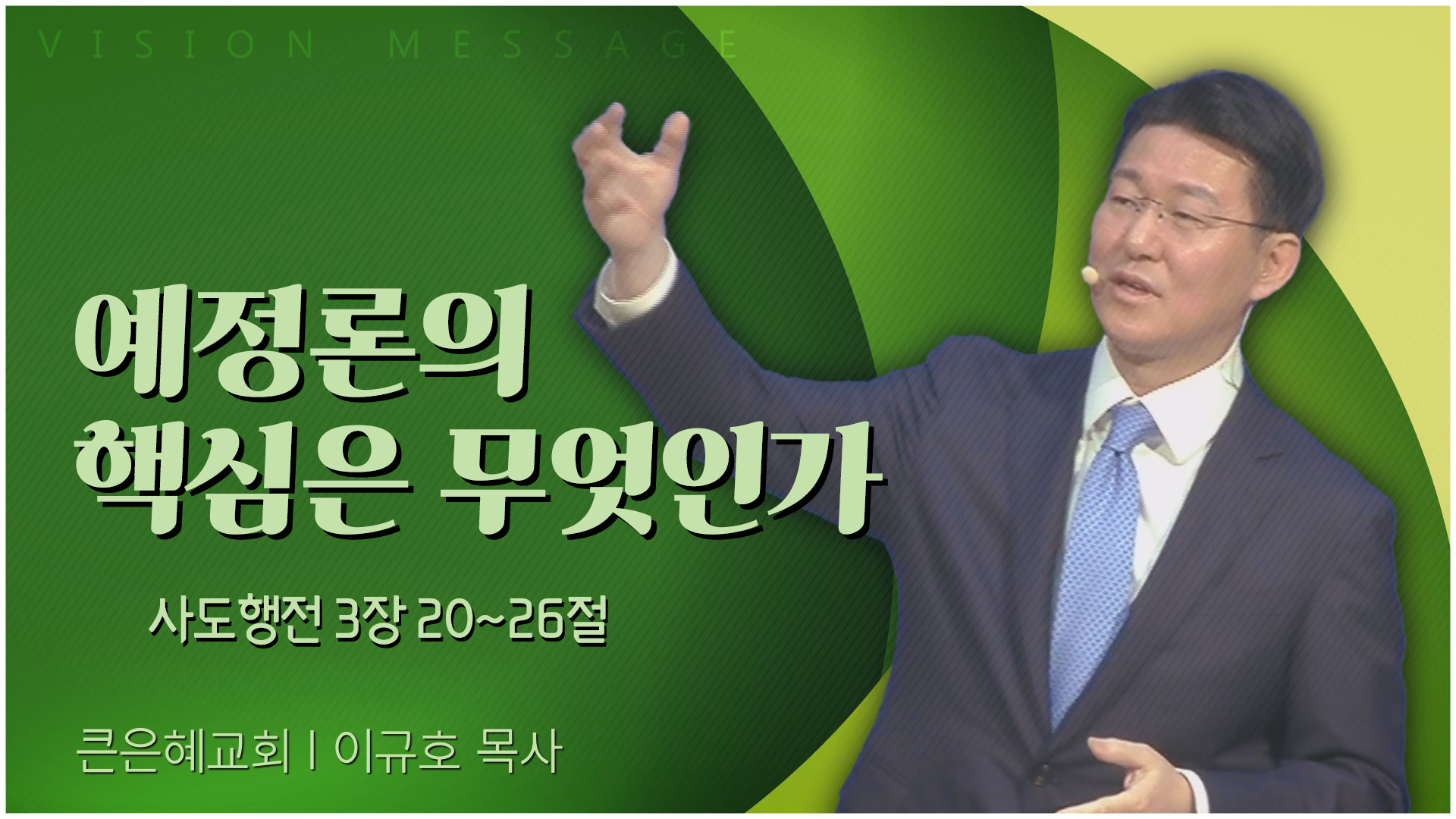 VISION MESSAGE

예정론의 핵심은 무엇인가

사도행전 3장 20~26절

큰은혜교회 | 이규호 목사